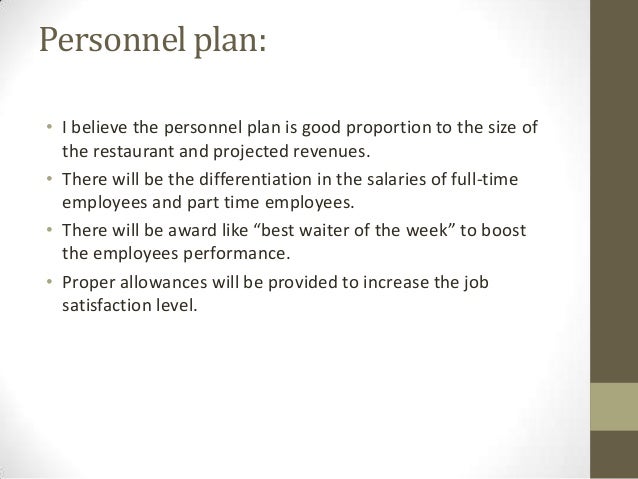 Personnel plan:

• I believe the personnel plan is good proportion to the size of the restaurant and projected revenues.

• There will be the differentiation in the salaries of full-time employees and part time employees.

• There will be award like “best waiter of the week” to boost the employees performance.

• Proper allowances will be provided to increase the job satisfaction level.